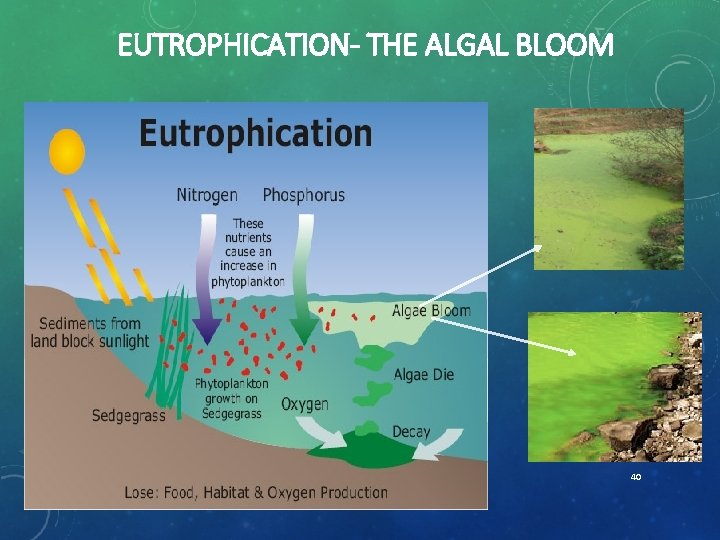 EUTROPHICATION- THE ALGAL BLOOM

Eutrophication

Nitrogen

Phosphorus

These nutrients cause an increase in phytoplankton

Sediments from land block sunlight

Algae Bloom

Algae Die

Phytoplankton growth on Sedgegrass

Oxygen

Sedgegrass

Decay

Lose: Food, Habitat & Oxygen Production

40